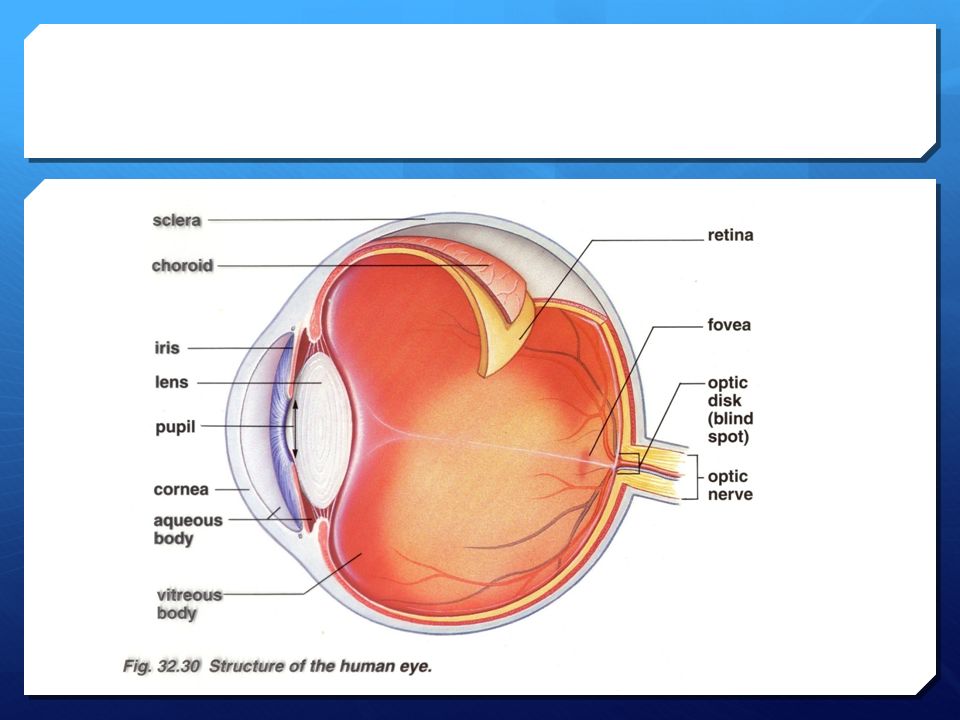 sclera

choroid

iris

lens

pupil

cornea

aqueous body

vitreous body

retina

fovea

optic disk (blind spot)

optic nerve

Fig. 32.30 Structure of the human eye.